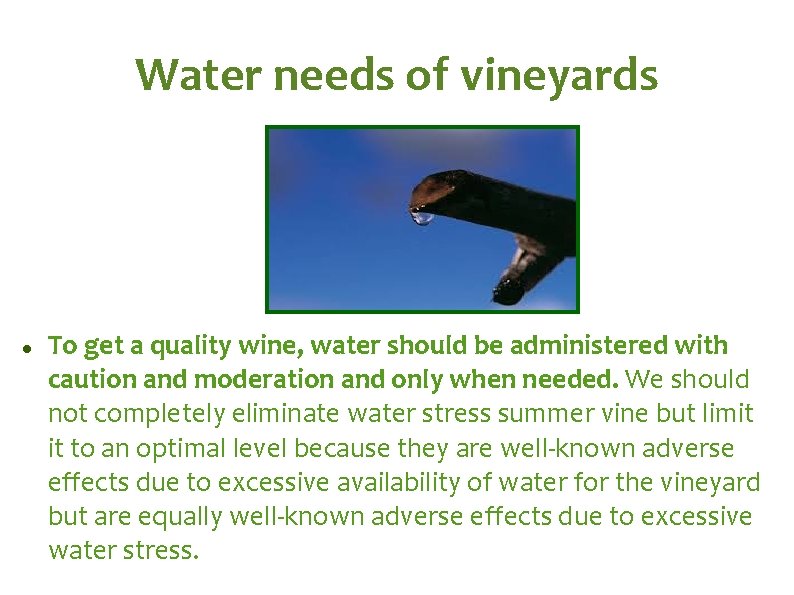 Water needs of vineyards

• To get a quality wine, water should be administered with caution and moderation and only when needed. We should not completely eliminate water stress summer vine but limit it to an optimal level because they are well-known adverse effects due to excessive availability of water for the vineyard but are equally well-known adverse effects due to excessive water stress.